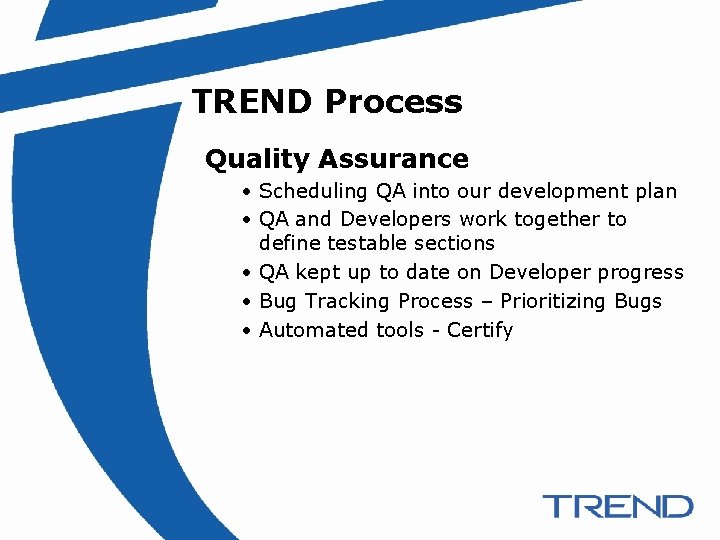 TREND Process

Quality Assurance

• Scheduling QA into our development plan
• QA and Developers work together to define testable sections
• QA kept up to date on Developer progress
• Bug Tracking Process – Prioritizing Bugs
• Automated tools - Certify

TREND